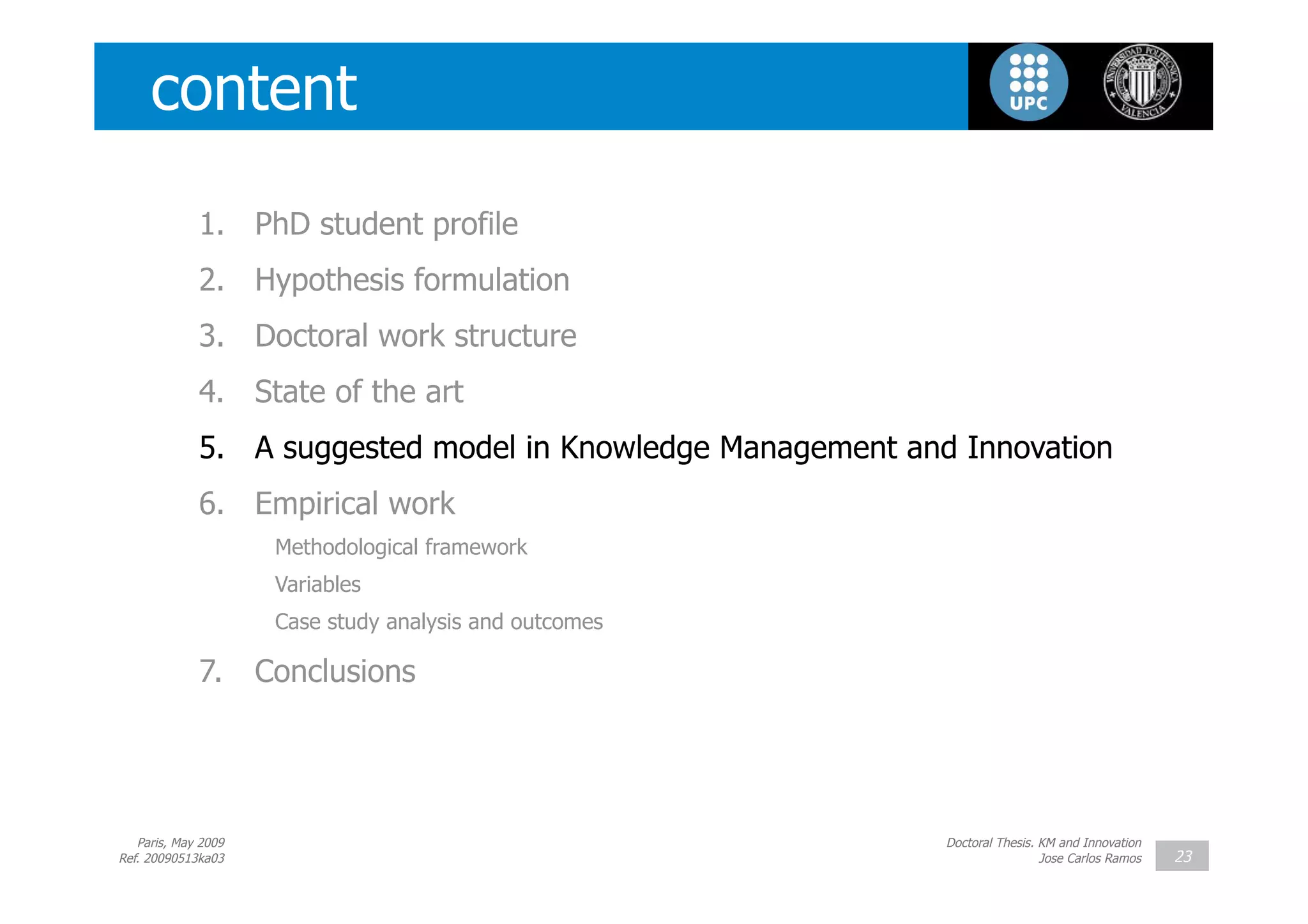 content

UPC

UNIVERSIDAD POLITECNICA VALENCIA

1. PhD student profile
2. Hypothesis formulation
3. Doctoral work structure
4. State of the art
5. A suggested model in Knowledge Management and Innovation
6. Empirical work
Methodological framework
Variables
Case study analysis and outcomes
7. Conclusions

Paris, May 2009
Ref. 20090513ka03

Doctoral Thesis. KM and Innovation
Jose Carlos Ramos

23